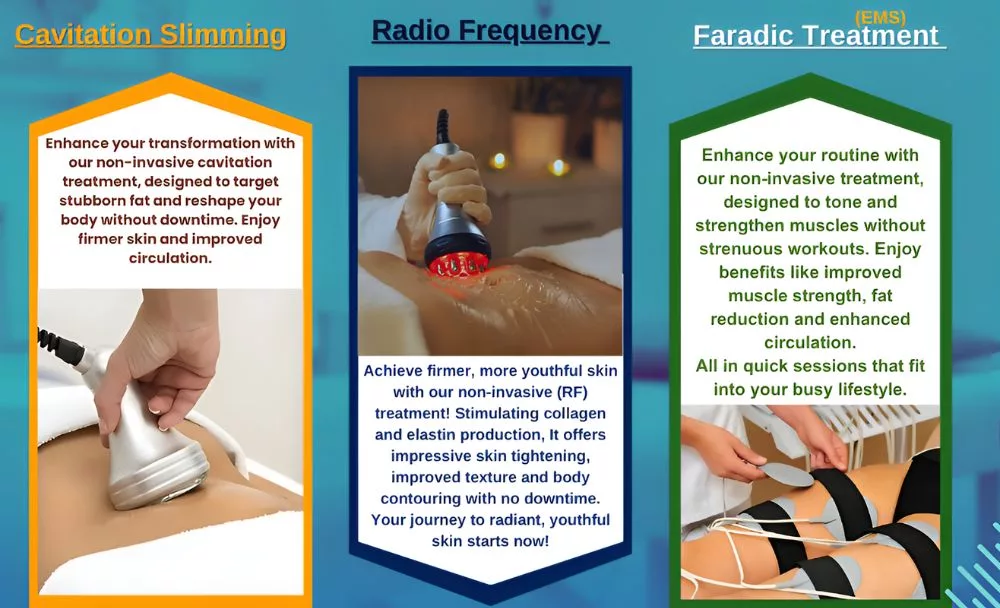 Cavitation Slimming

Enhance your transformation with our non-invasive cavitation treatment, designed to target stubborn fat and reshape your body without downtime. Enjoy firmer skin and improved circulation.

Radio Frequency

Achieve firmer, more youthful skin with our non-invasive (RF) treatment! Stimulating collagen and elastin production, It offers impressive skin tightening, improved texture and body contouring with no downtime. Your journey to radiant, youthful skin starts now!

(EMS)
Faradic Treatment

Enhance your routine with our non-invasive treatment, designed to tone and strengthen muscles without strenuous workouts. Enjoy benefits like improved muscle strength, fat reduction and enhanced circulation.
All in quick sessions that fit into your busy lifestyle.